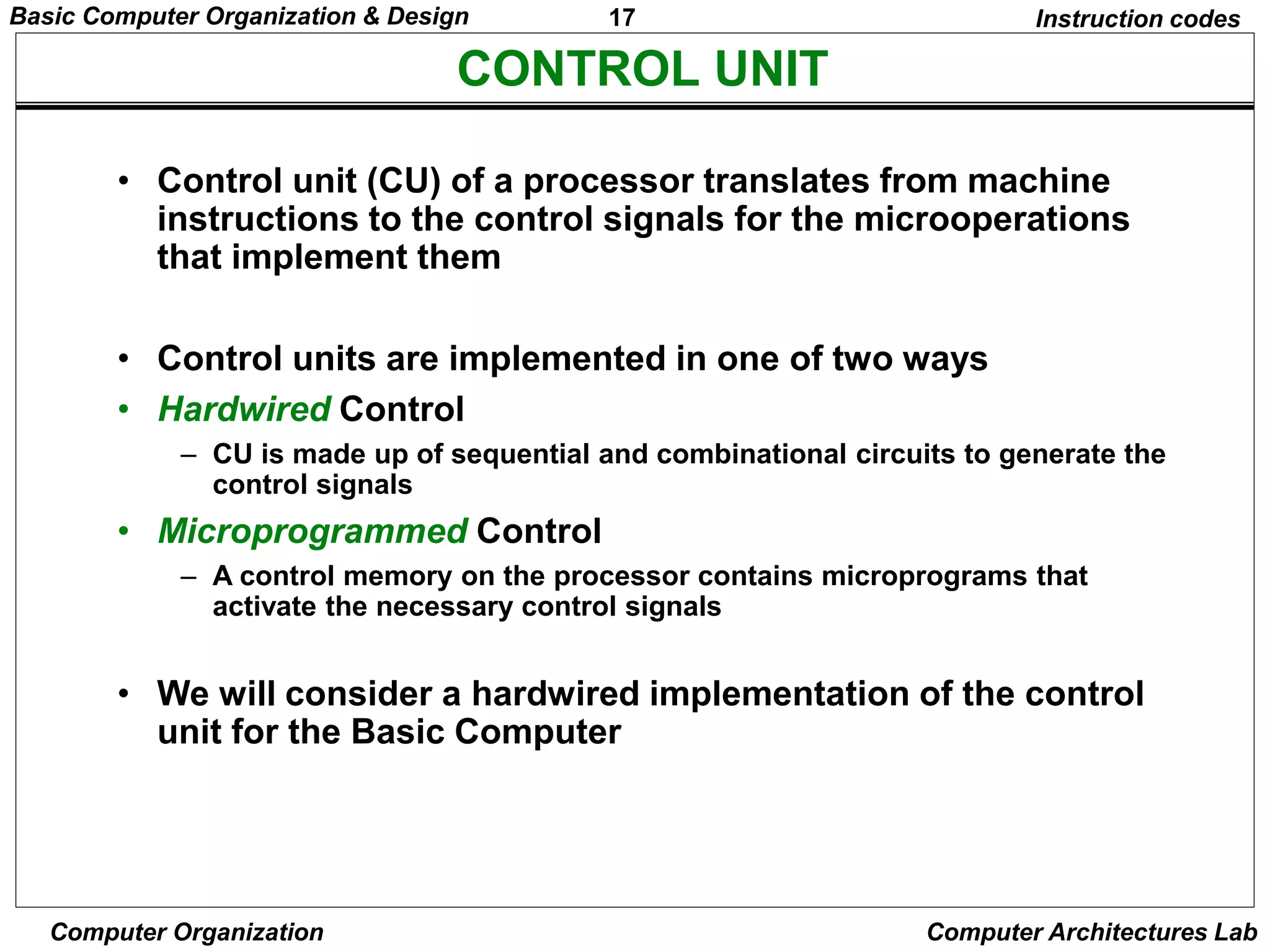 Basic Computer Organization & Design 17 Instruction codes

CONTROL UNIT

• Control unit (CU) of a processor translates from machine instructions to the control signals for the microoperations that implement them

• Control units are implemented in one of two ways

• Hardwired Control

– CU is made up of sequential and combinational circuits to generate the control signals

• Microprogrammed Control

– A control memory on the processor contains microprograms that activate the necessary control signals

• We will consider a hardwired implementation of the control unit for the Basic Computer

Computer Organization Computer Architectures Lab